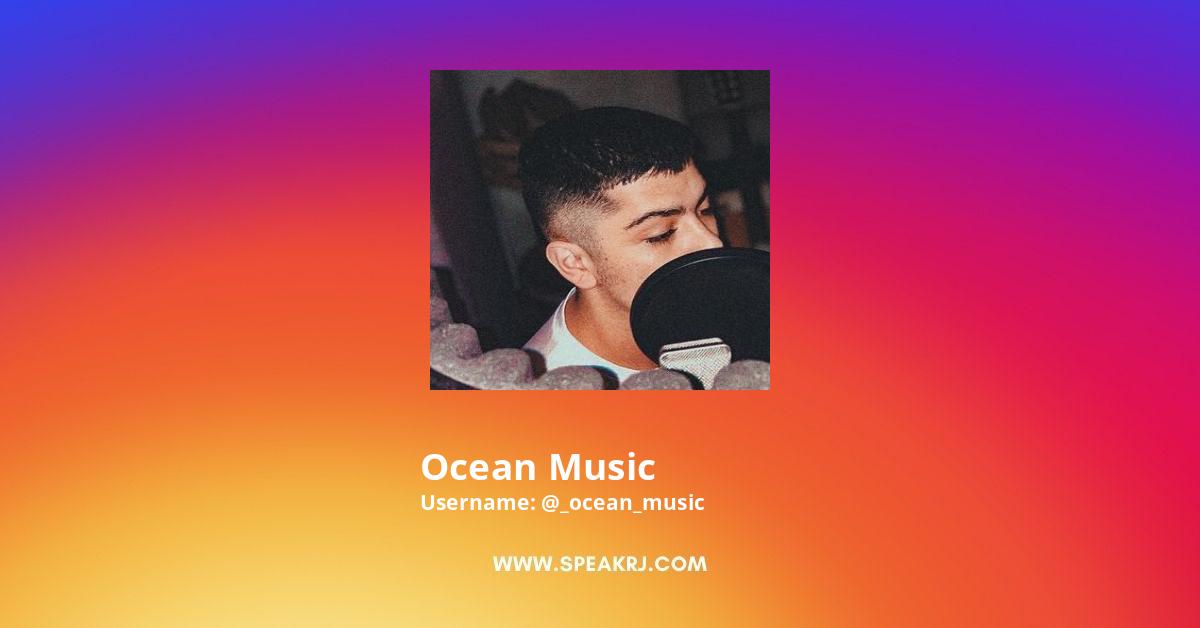 Ocean Music
Username: @_ocean_music

WWW.SPEAKRJ.COM